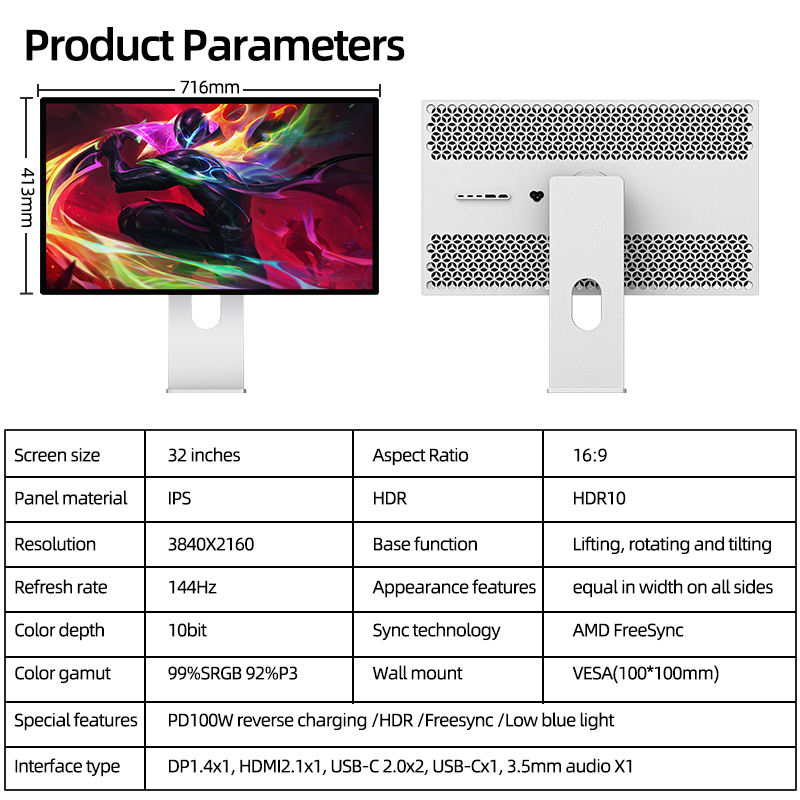 Product Parameters

716mm

413mm

| Screen size | 32 inches | Aspect Ratio | 16:9 |
|---|---|---|---|
| Panel material | IPS | HDR | HDR10 |
| Resolution | 3840X2160 | Base function | Lifting, rotating and tilting |
| Refresh rate | 144Hz | Appearance features | equal in width on all sides |
| Color depth | 10bit | Sync technology | AMD FreeSync |
| Color gamut | 99%SRGB 92%P3 | Wall mount | VESA(100*100mm) |
| Special features | PD100W reverse charging /HDR /Freesync /Low blue light | | |
| Interface type | DP1.4x1, HDMI2.1x1, USB-C 2.0x2, USB-Cx1, 3.5mm audio X1 | | |